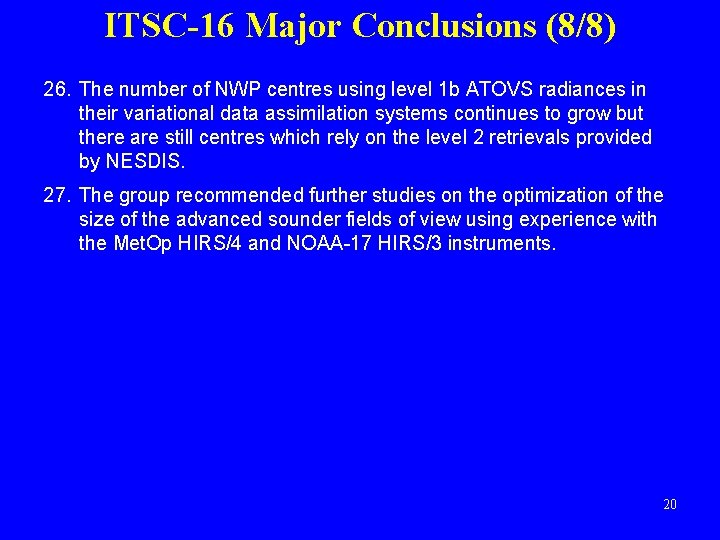 ITSC-16 Major Conclusions (8/8)

26. The number of NWP centres using level 1b ATOVS radiances in their variational data assimilation systems continues to grow but there are still centres which rely on the level 2 retrievals provided by NESDIS.

27. The group recommended further studies on the optimization of the size of the advanced sounder fields of view using experience with the MetOp HIRS/4 and NOAA-17 HIRS/3 instruments.

20